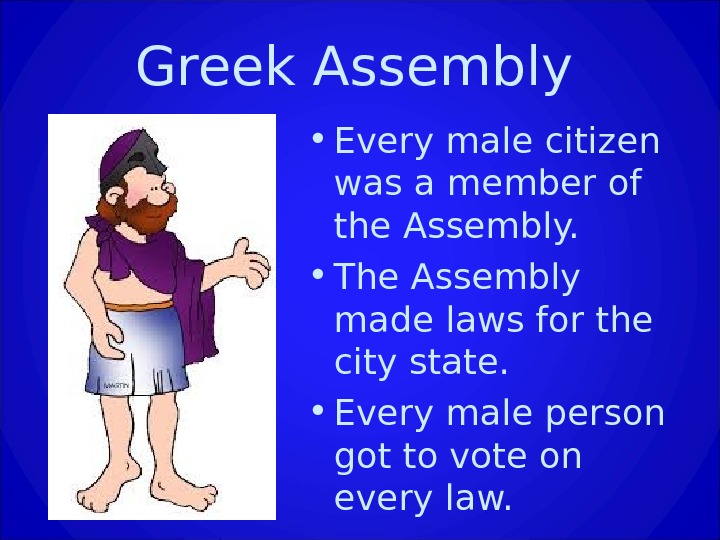 Greek Assembly

MARTIN

• Every male citizen was a member of the Assembly.
• The Assembly made laws for the city state.
• Every male person got to vote on every law.